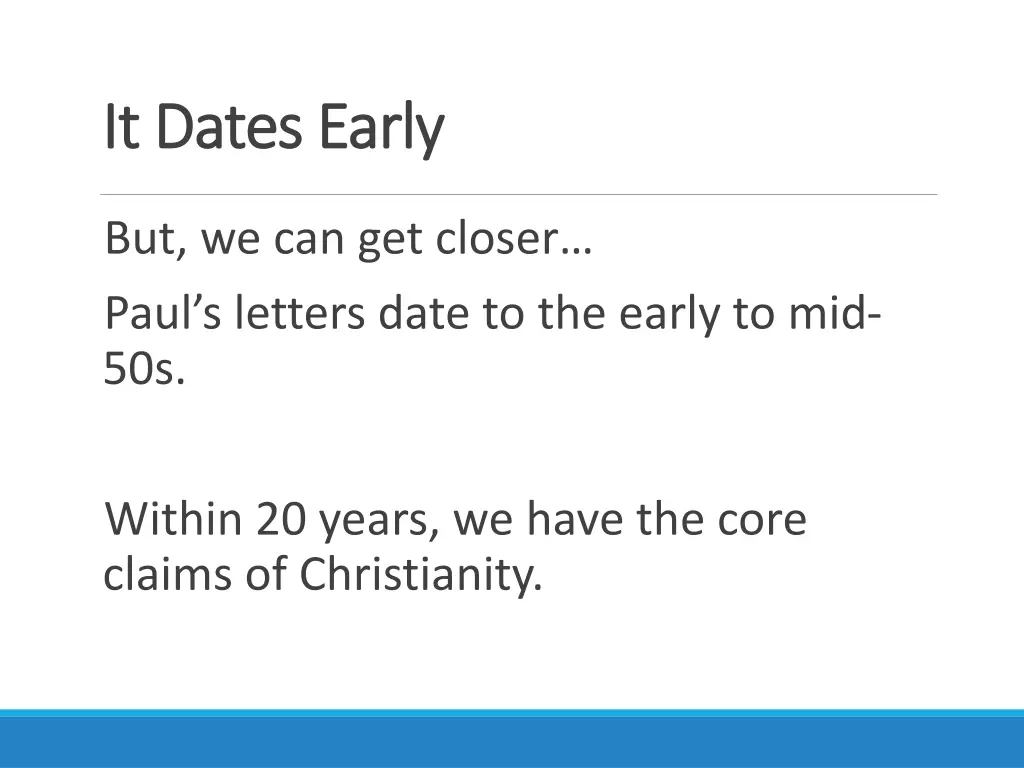 It Dates Early

But, we can get closer…

Paul’s letters date to the early to mid-50s.

Within 20 years, we have the core claims of Christianity.